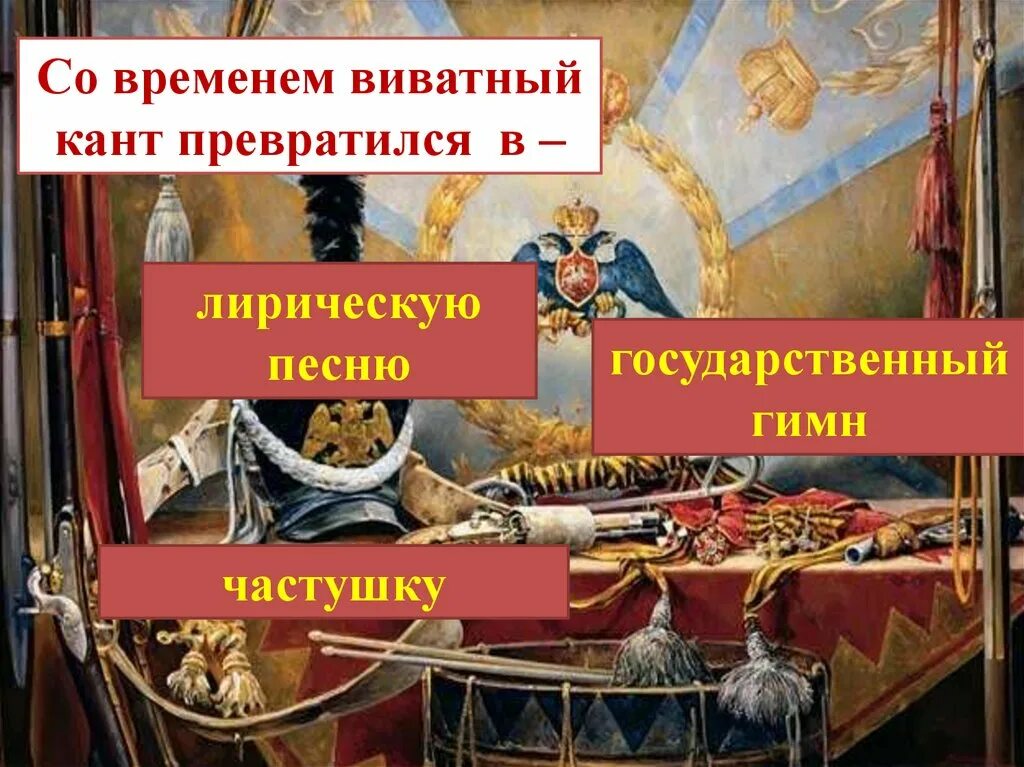 Со временем виватный кант превратился в –

лирическую песню

государственный гимн

частушку